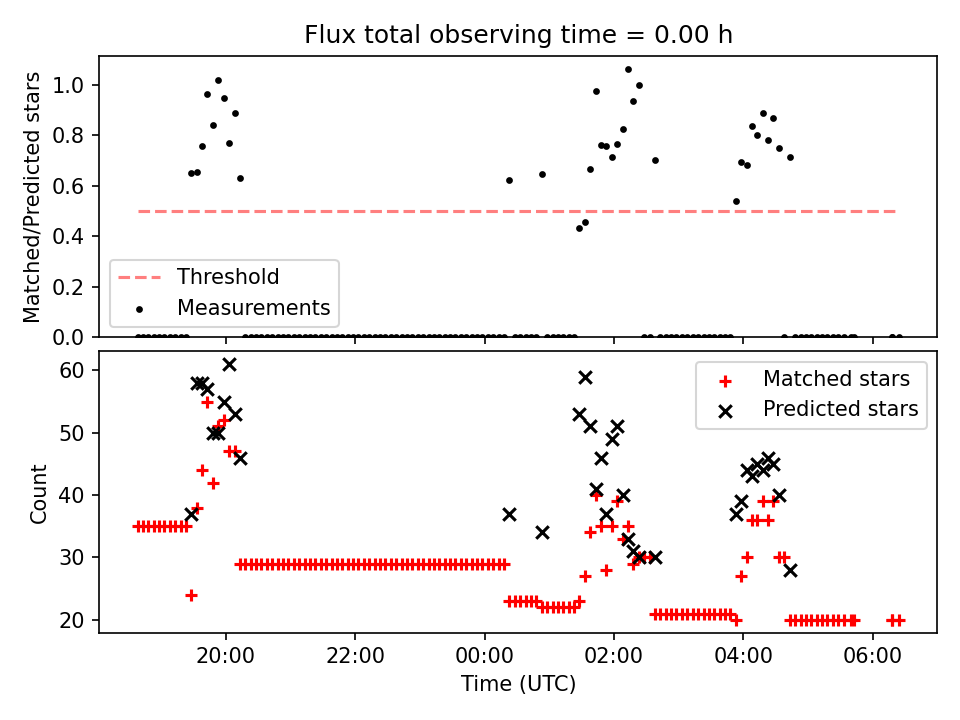 Flux total observing time = 0.00 h

Matched/Predicted stars

1.0
0.8
0.6
0.4
0.2
0.0

Threshold
Measurements

Count

60
50
40
30
20

Matched stars
Predicted stars

20:00
22:00
00:00
02:00
04:00
06:00

Time (UTC)